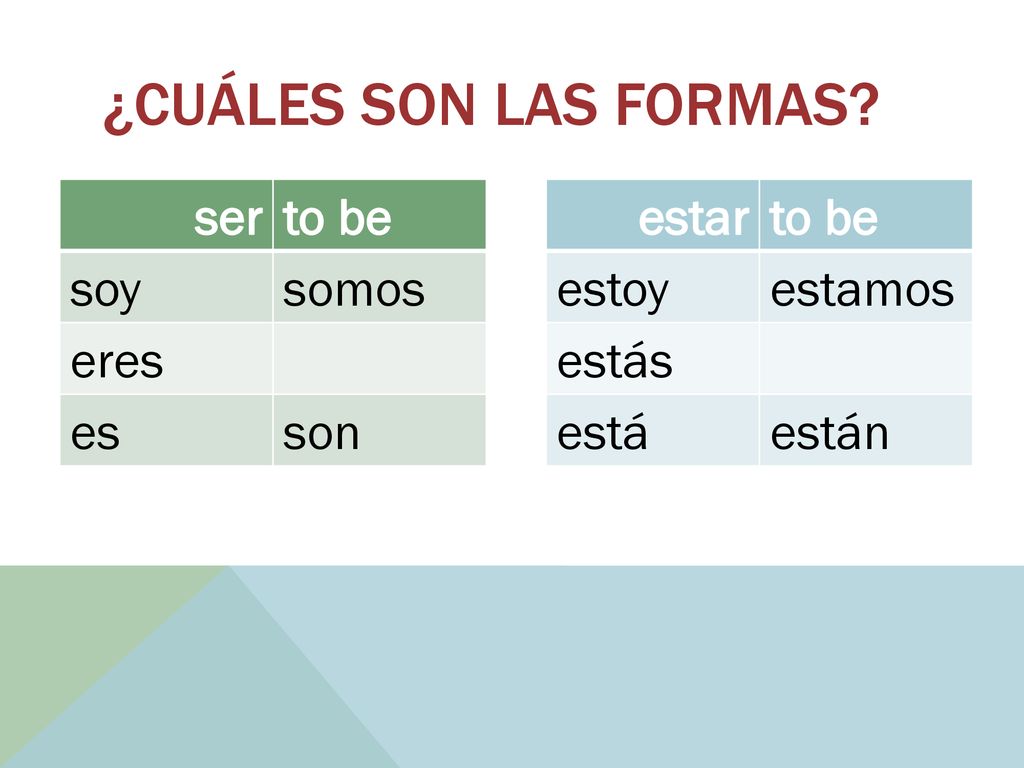 ¿CUÁLES SON LAS FORMAS?

| ser | to be |
|---|---|
| soy | somos |
| eres | |
| es | son |

| estar | to be |
|---|---|
| estoy | estamos |
| estás | |
| está | están |